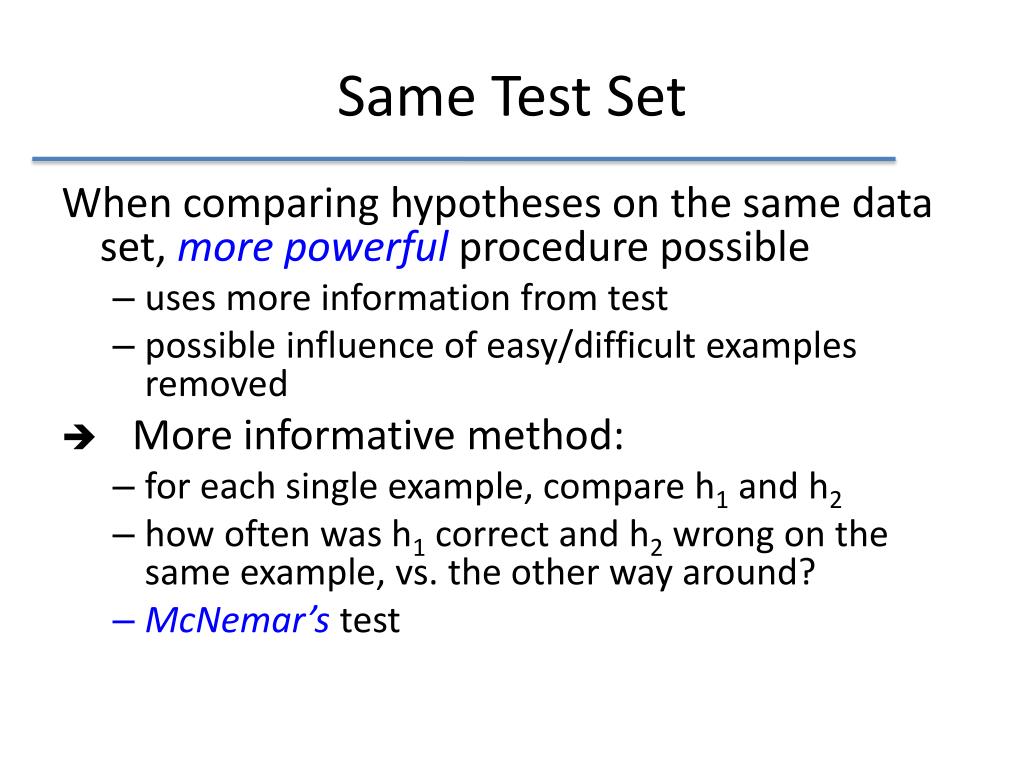 Same Test Set

When comparing hypotheses on the same data set, more powerful procedure possible

– uses more information from test
– possible influence of easy/difficult examples removed

➔ More informative method:

– for each single example, compare $h_1$ and $h_2$
– how often was $h_1$ correct and $h_2$ wrong on the same example, vs. the other way around?
– McNemar's test